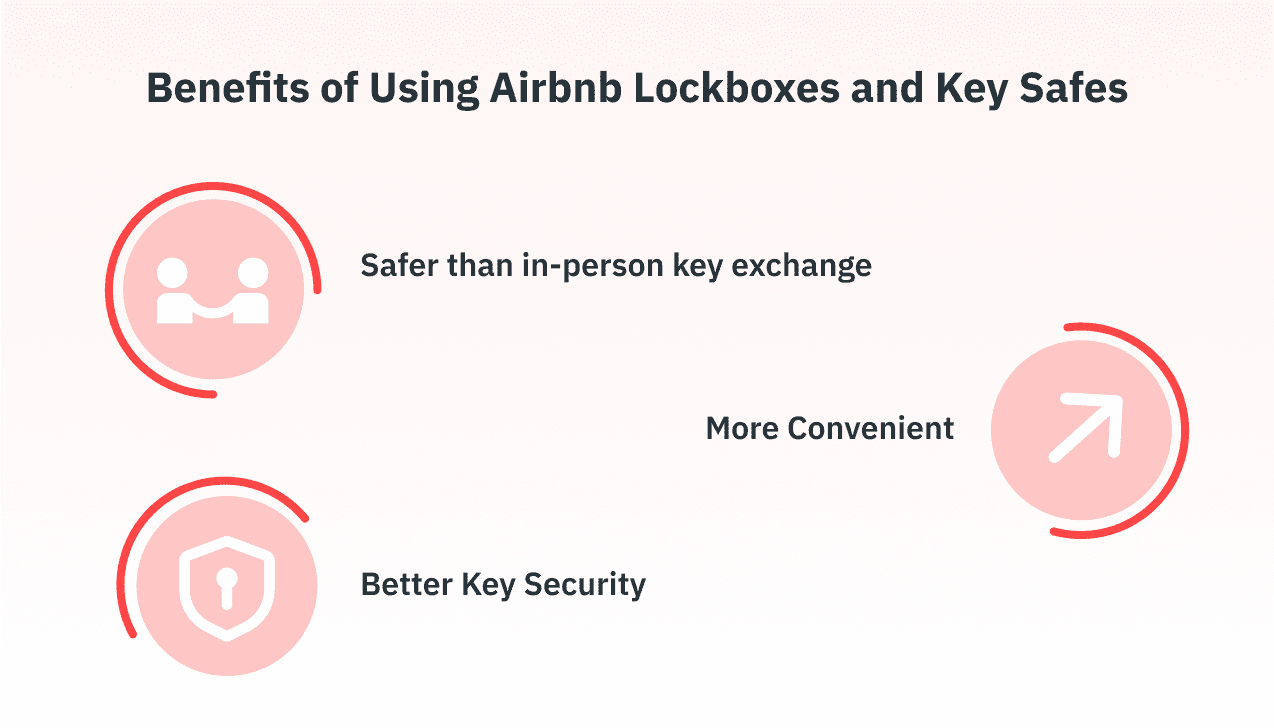 Benefits of Using Airbnb Lockboxes and Key Safes

Safer than in-person key exchange

More Convenient

Better Key Security